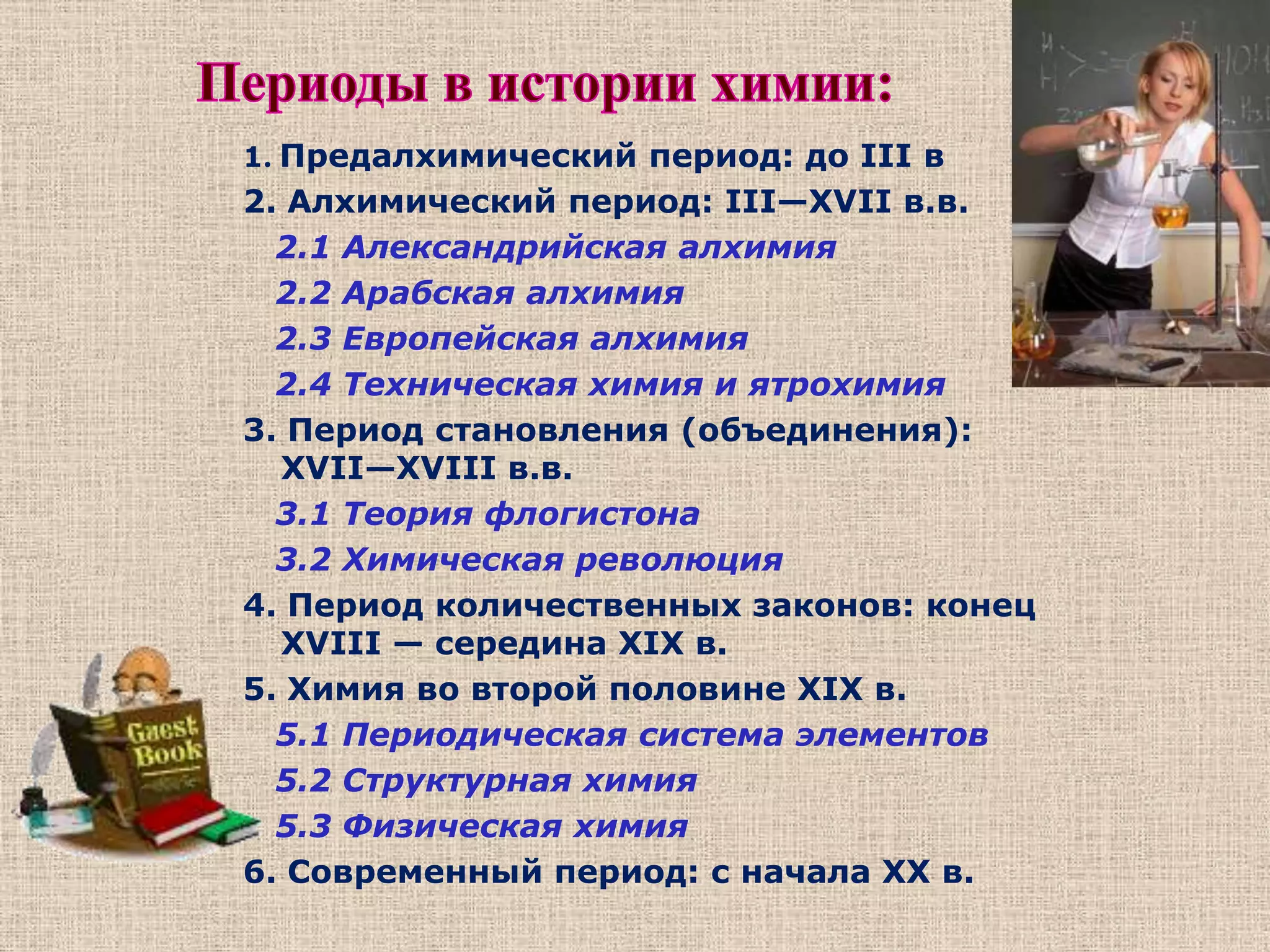 Периоды в истории химии:

1. Предалхимический период: до III в
2. Алхимический период: III—XVII в.в.
2.1 Александрийская алхимия
2.2 Арабская алхимия
2.3 Европейская алхимия
2.4 Техническая химия и ятрохимия
3. Период становления (объединения): XVII—XVIII в.в.
3.1 Теория флогистона
3.2 Химическая революция
4. Период количественных законов: конец XVIII — середина XIX в.
5. Химия во второй половине XIX в.
5.1 Периодическая система элементов
5.2 Структурная химия
5.3 Физическая химия
6. Современный период: с начала XX в.

Guest Book